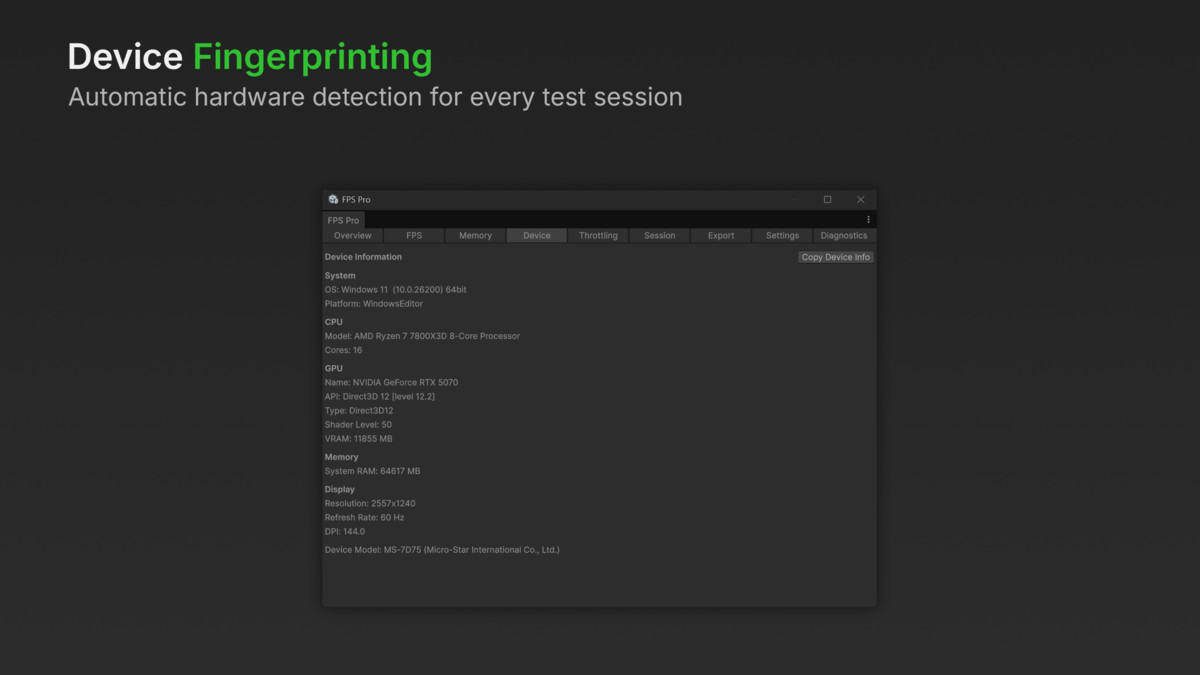 Device Fingerprinting
Automatic hardware detection for every test session

FPS Pro

FPS Pro

Overview FPS Memory Device Throttling Session Export Settings Diagnostics

Device Information

Copy Device Info

System
OS: Windows 11 (10.0.26200) 64bit
Platform: WindowsEditor

CPU
Model: AMD Ryzen 7 7800X3D 8-Core Processor
Cores: 16

GPU
Name: NVIDIA GeForce RTX 5070
API: Direct3D 12 [level 12.2]
Type: Direct3D12
Shader Level: 50
VRAM: 11855 MB

Memory
System RAM: 64617 MB

Display
Resolution: 2557x1240
Refresh Rate: 60 Hz
DPI: 144.0

Device Model: MS-7D75 (Micro-Star International Co., Ltd.)